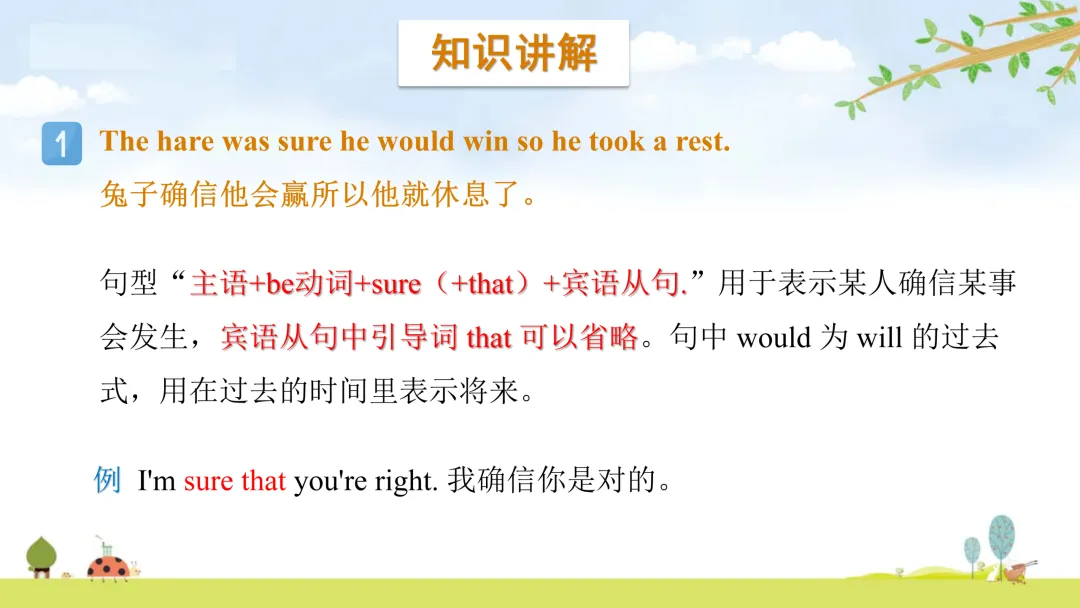 知识讲解

1 The hare was sure he would win so he took a rest.
兔子确信他会赢所以他就休息了。

句型“主语+be动词+sure（+that）+宾语从句.”用于表示某人确信某事会发生，宾语从句中引导词 that 可以省略。句中 would 为 will 的过去式，用在过去的时间里表示将来。

例 I'm sure that you're right. 我确信你是对的。